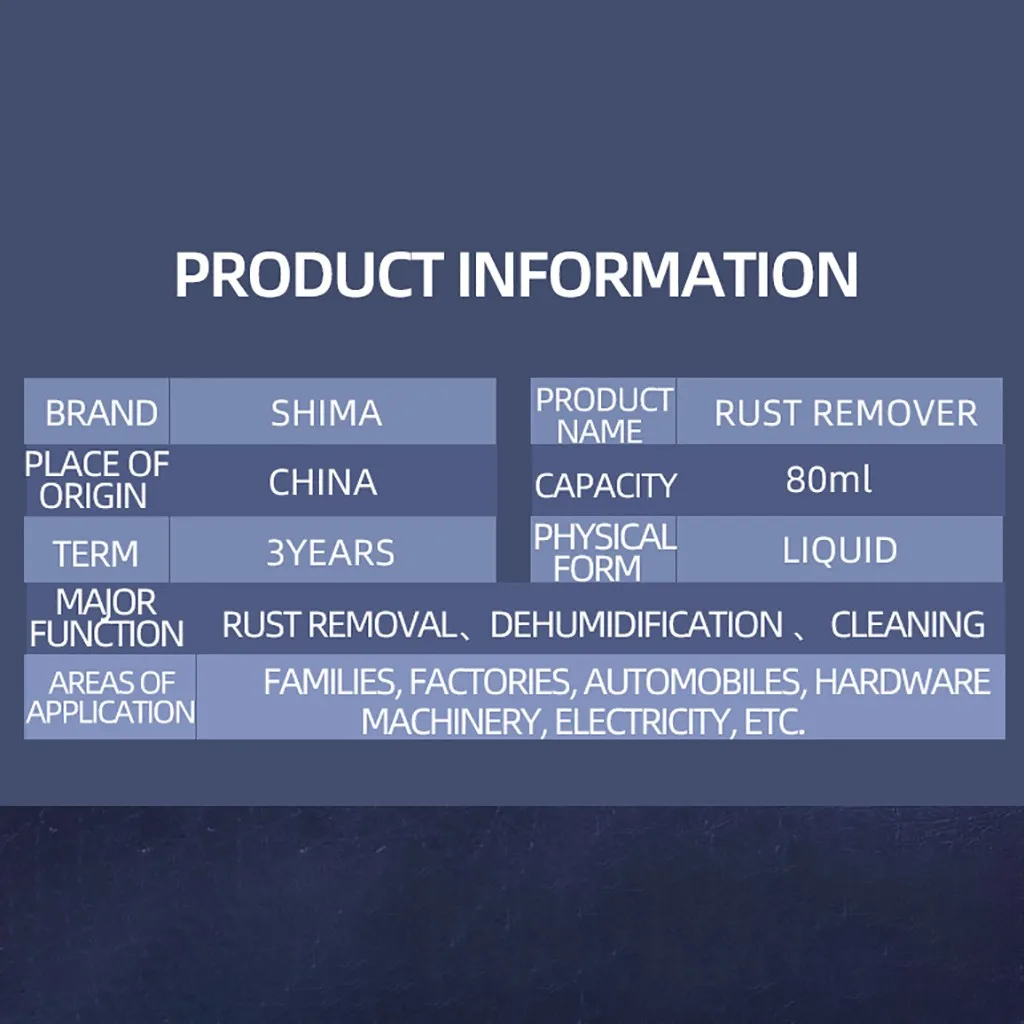 PRODUCT INFORMATION

BRAND
SHIMA

PLACE OF ORIGIN
CHINA

TERM
3YEARS

PRODUCT NAME
RUST REMOVER

CAPACITY
80ml

PHYSICAL FORM
LIQUID

MAJOR FUNCTION
RUST REMOVAL、DEHUMIDIFICATION 、 CLEANING

AREAS OF APPLICATION
FAMILIES, FACTORIES, AUTOMOBILES, HARDWARE MACHINERY, ELECTRICITY, ETC.